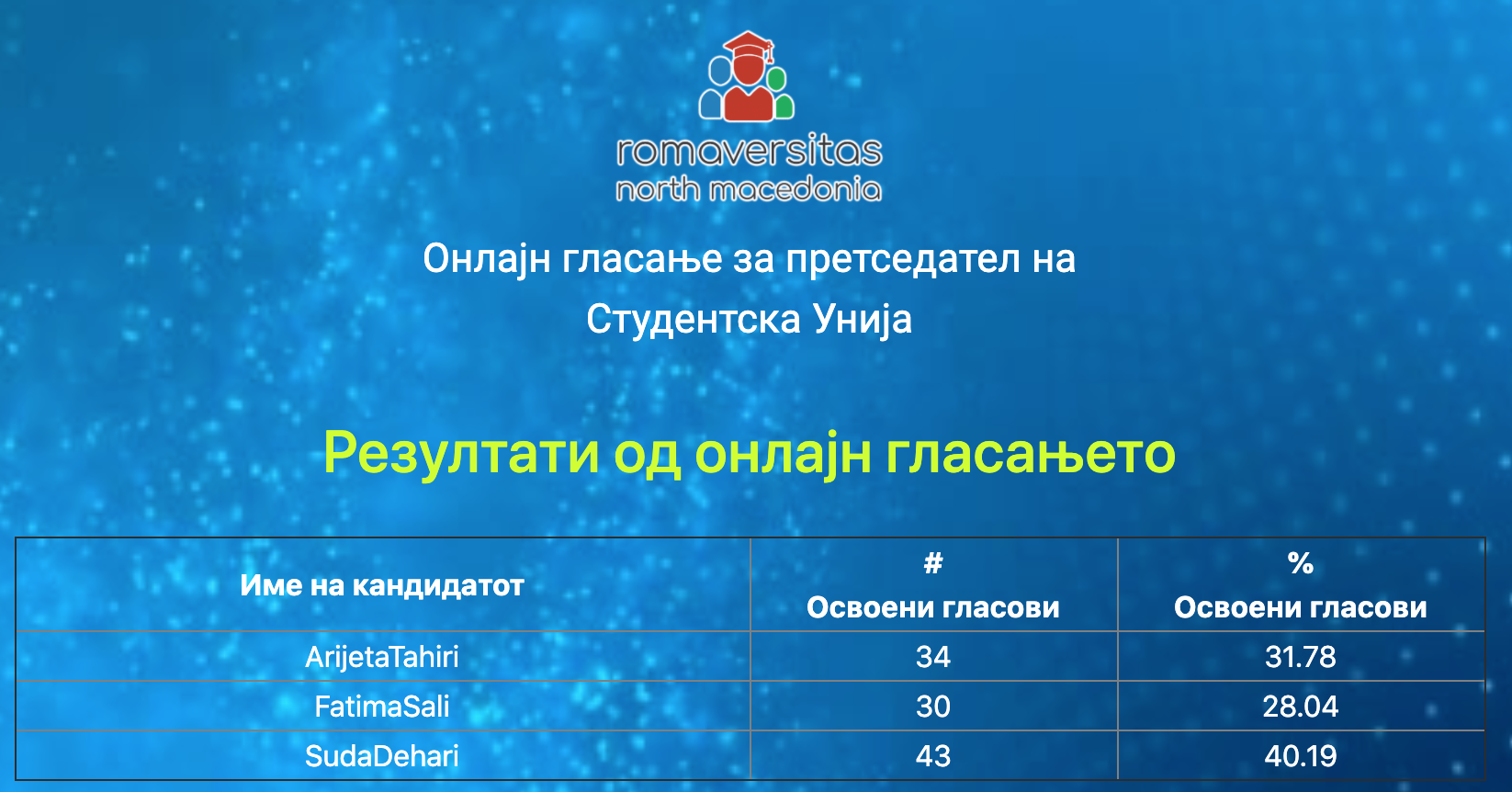 romaversitas
north macedonia

Онлајн гласање за претседател на Студентска Унија

Резултати од онлајн гласањето

| Име на кандидатот | # Освоени гласови | % Освоени гласови |
|---|---|---|
| ArijetaTahiri | 34 | 31.78 |
| FatimaSali | 30 | 28.04 |
| SudaDehari | 43 | 40.19 |